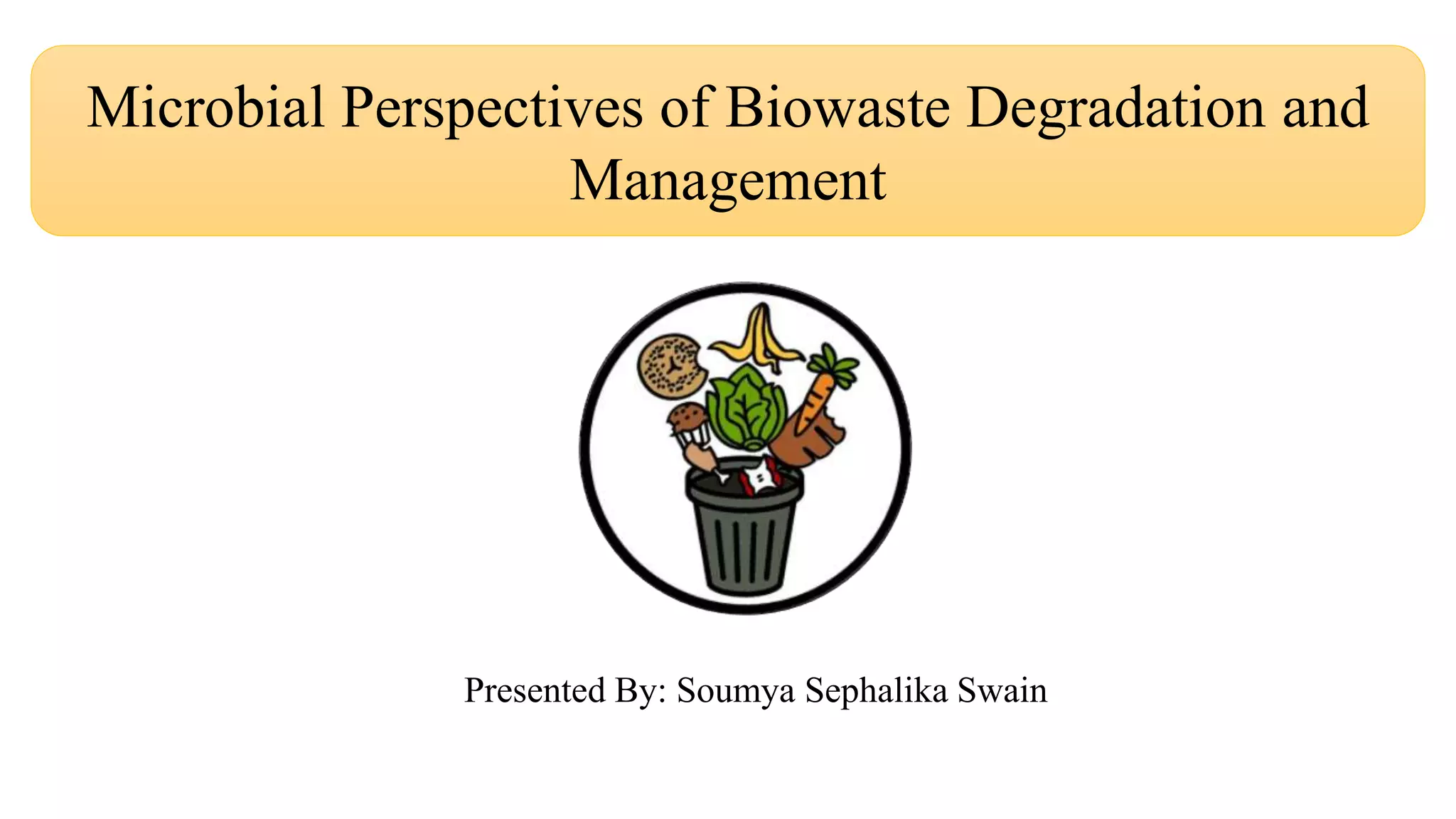 Microbial Perspectives of Biowaste Degradation and Management

Presented By: Soumya Sephalika Swain